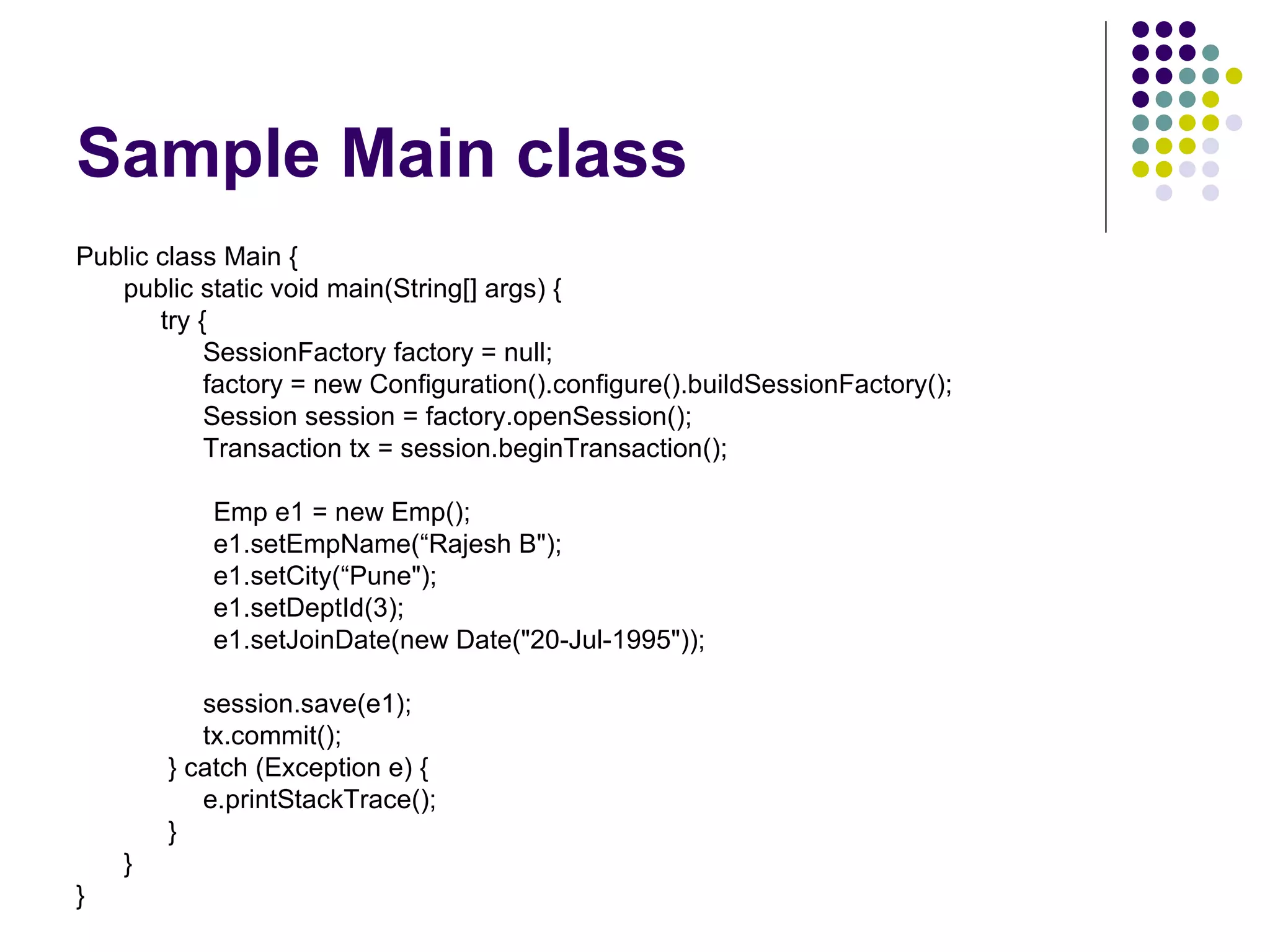 Sample Main class

Public class Main {
public static void main(String[] args) {
try {
SessionFactory factory = null;
factory = new Configuration().configure().buildSessionFactory();
Session session = factory.openSession();
Transaction tx = session.beginTransaction();

Emp e1 = new Emp();
e1.setEmpName(“Rajesh B");
e1.setCity(“Pune");
e1.setDeptId(3);
e1.setJoinDate(new Date("20-Jul-1995"));

session.save(e1);
tx.commit();
} catch (Exception e) {
e.printStackTrace();
}
}
}